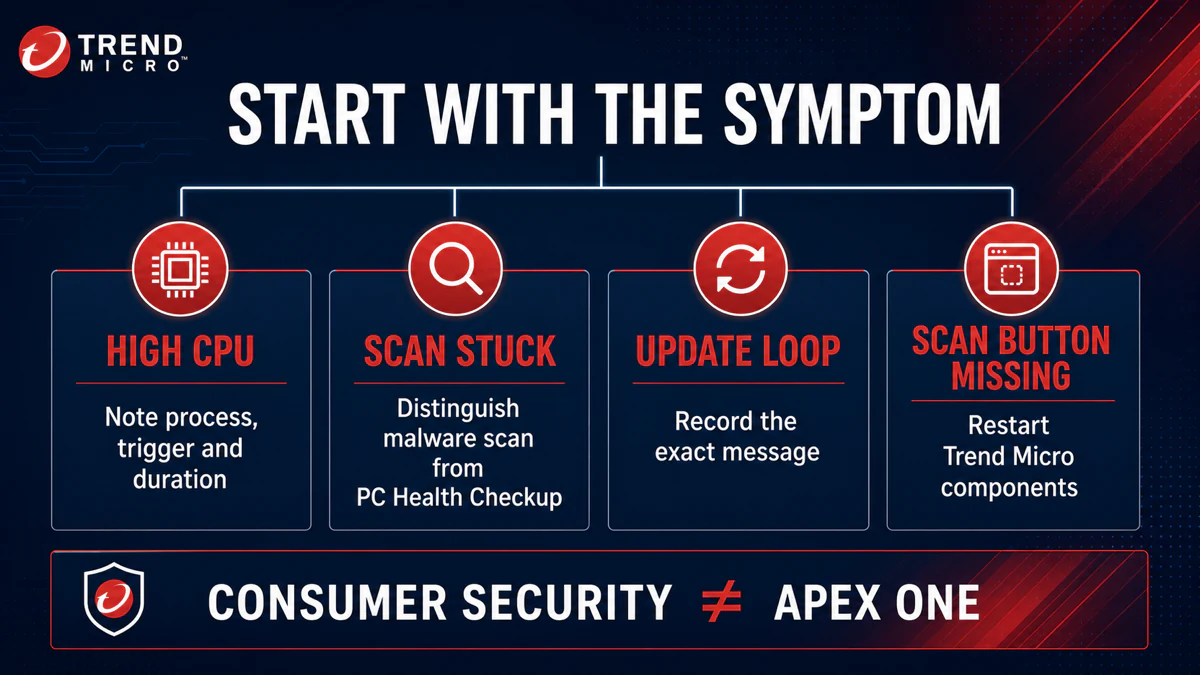 TREND MICRO

START WITH THE SYMPTOM

HIGH CPU

Note process, trigger and duration

SCAN STUCK

Distinguish malware scan from PC Health Checkup

UPDATE LOOP

Record the exact message

SCAN BUTTON MISSING

Restart Trend Micro components

CONSUMER SECURITY $\neq$ APEX ONE